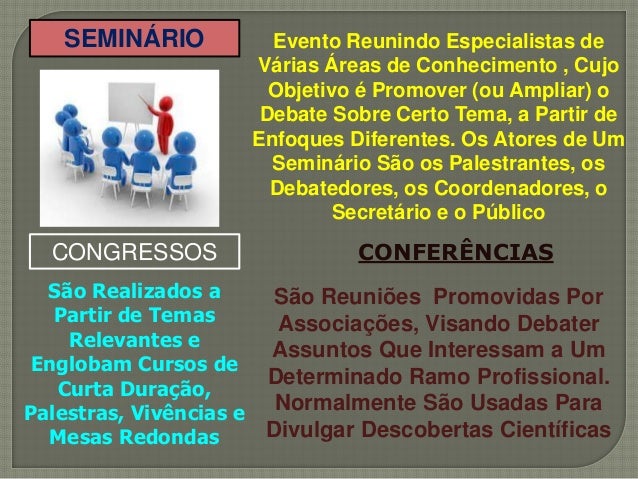 SEMINÁRIO

Evento Reunindo Especialistas de Várias Áreas de Conhecimento , Cujo Objetivo é Promover (ou Ampliar) o Debate Sobre Certo Tema, a Partir de Enfoques Diferentes. Os Atores de Um Seminário São os Palestrantes, os Debatedores, os Coordenadores, o Secretário e o Público

CONGRESSOS

São Realizados a Partir de Temas Relevantes e Englobam Cursos de Curta Duração, Palestras, Vivências e Mesas Redondas

CONFERÊNCIAS

São Reuniões Promovidas Por Associações, Visando Debater Assuntos Que Interessam a Um Determinado Ramo Profissional. Normalmente São Usadas Para Divulgar Descobertas Científicas